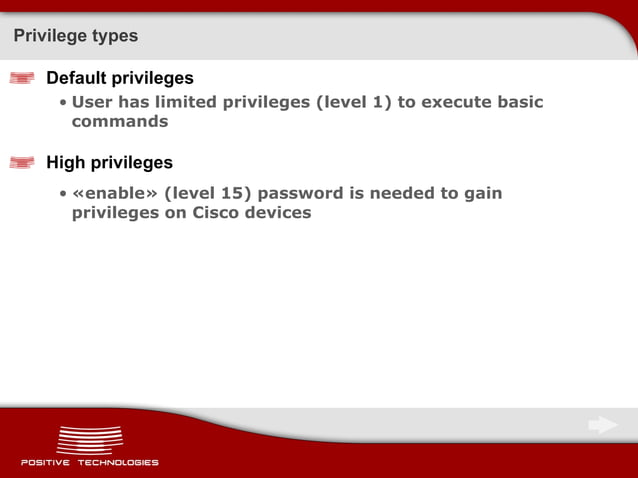 Privilege types

Default privileges

• User has limited privileges (level 1) to execute basic commands

High privileges

• «enable» (level 15) password is needed to gain privileges on Cisco devices

POSITIVE TECHNOLOGIES